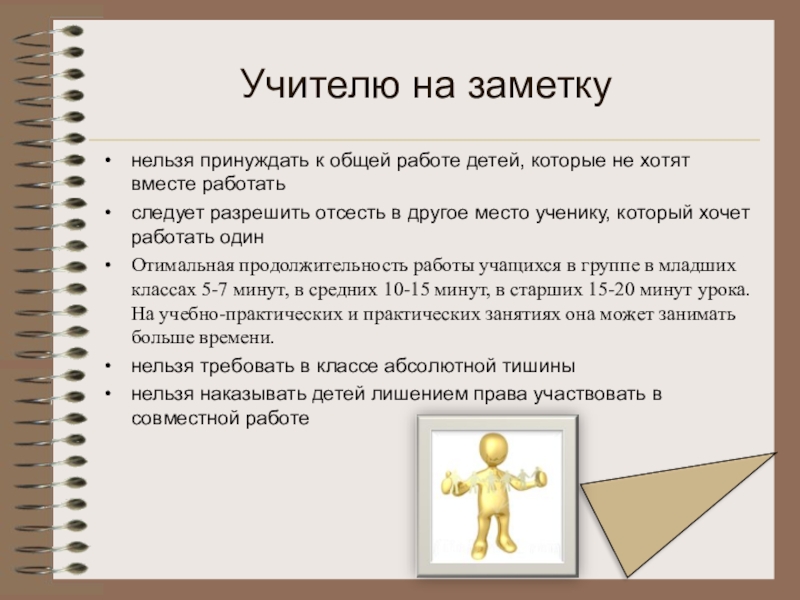 Учителю на заметку

• нельзя принуждать к общей работе детей, которые не хотят вместе работать

• следует разрешить отсесть в другое место ученику, который хочет работать один

• Отимальная продолжительность работы учащихся в группе в младших классах 5-7 минут, в средних 10-15 минут, в старших 15-20 минут урока. На учебно-практических и практических занятиях она может занимать больше времени.

• нельзя требовать в классе абсолютной тишины

• нельзя наказывать детей лишением права участвовать в совместной работе